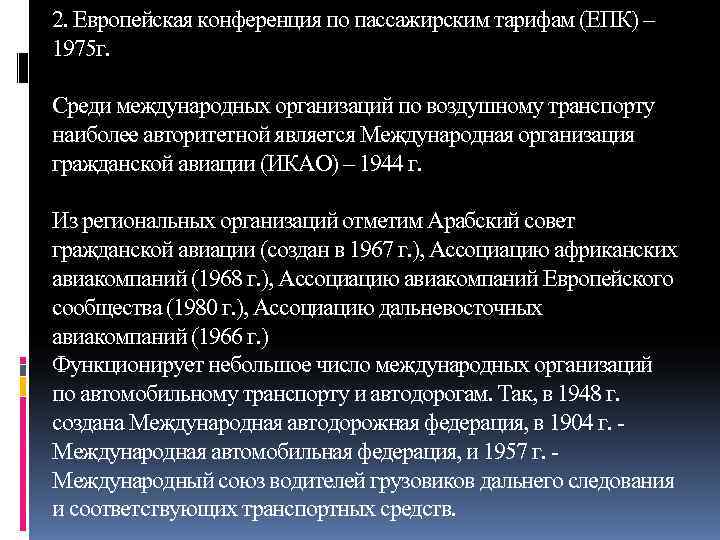 2. Европейская конференция по пассажирским тарифам (ЕПК) – 1975г.

Среди международных организаций по воздушному транспорту наиболее авторитетной является Международная организация гражданской авиации (ИКАО) – 1944 г.

Из региональных организаций отметим Арабский совет гражданской авиации (создан в 1967 г.), Ассоциацию африканских авиакомпаний (1968 г.), Ассоциацию авиакомпаний Европейского сообщества (1980 г.), Ассоциацию дальневосточных авиакомпаний (1966 г.)
Функционирует небольшое число международных организаций по автомобильному транспорту и автодорогам. Так, в 1948 г. создана Международная автодорожная федерация, в 1904 г. - Международная автомобильная федерация, и 1957 г. - Международный союз водителей грузовиков дальнего следования и соответствующих транспортных средств.